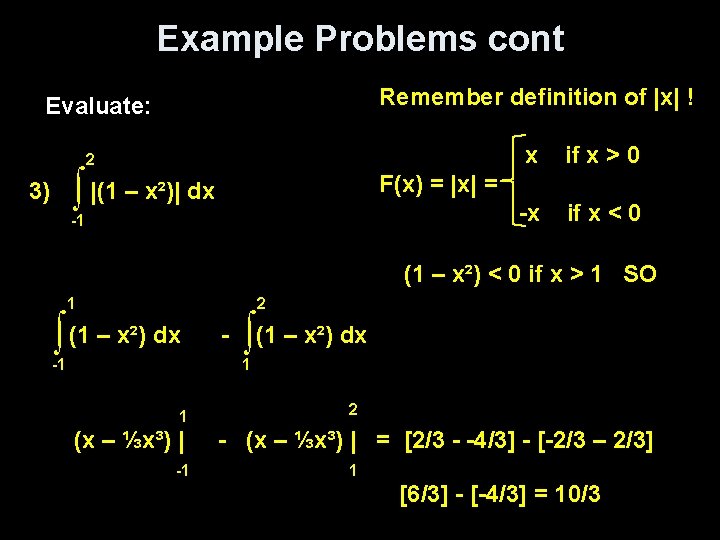 Example Problems cont

Evaluate:

3) $\int_{-1}^{2} |(1 - x^2)| \, dx$

Remember definition of |x| !

$F(x) = |x| = \begin{cases} x & \text{if } x > 0 \\ -x & \text{if } x < 0 \end{cases}$

$(1 - x^2) < 0$ if $x > 1$ SO

$\int_{-1}^{1} (1 - x^2) \, dx \quad - \quad \int_{1}^{2} (1 - x^2) \, dx$

$(x - \frac{1}{3}x^3) \Big|_{-1}^{1} \quad - \quad (x - \frac{1}{3}x^3) \Big|_{1}^{2} = [2/3 - -4/3] - [-2/3 - 2/3]$

$[6/3] - [-4/3] = 10/3$